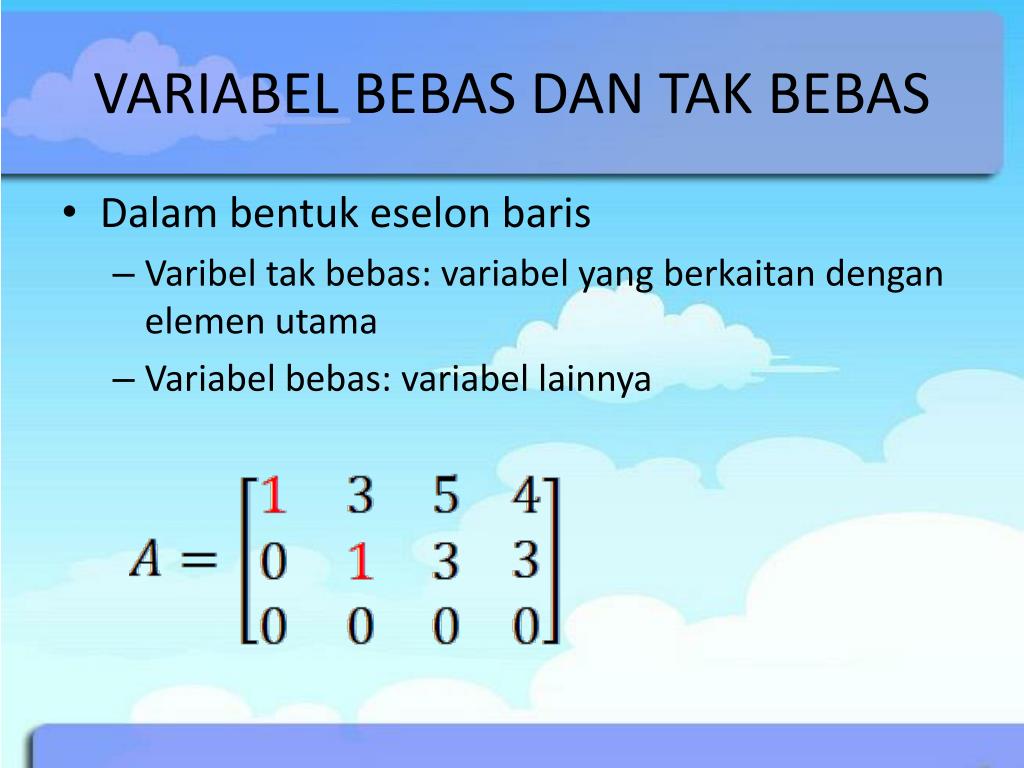 VARIABEL BEBAS DAN TAK BEBAS

• Dalam bentuk eselon baris
– Varibel tak bebas: variabel yang berkaitan dengan elemen utama
– Variabel bebas: variabel lainnya

$A = \begin{bmatrix} 1 & 3 & 5 & 4 \\ 0 & 1 & 3 & 3 \\ 0 & 0 & 0 & 0 \end{bmatrix}$